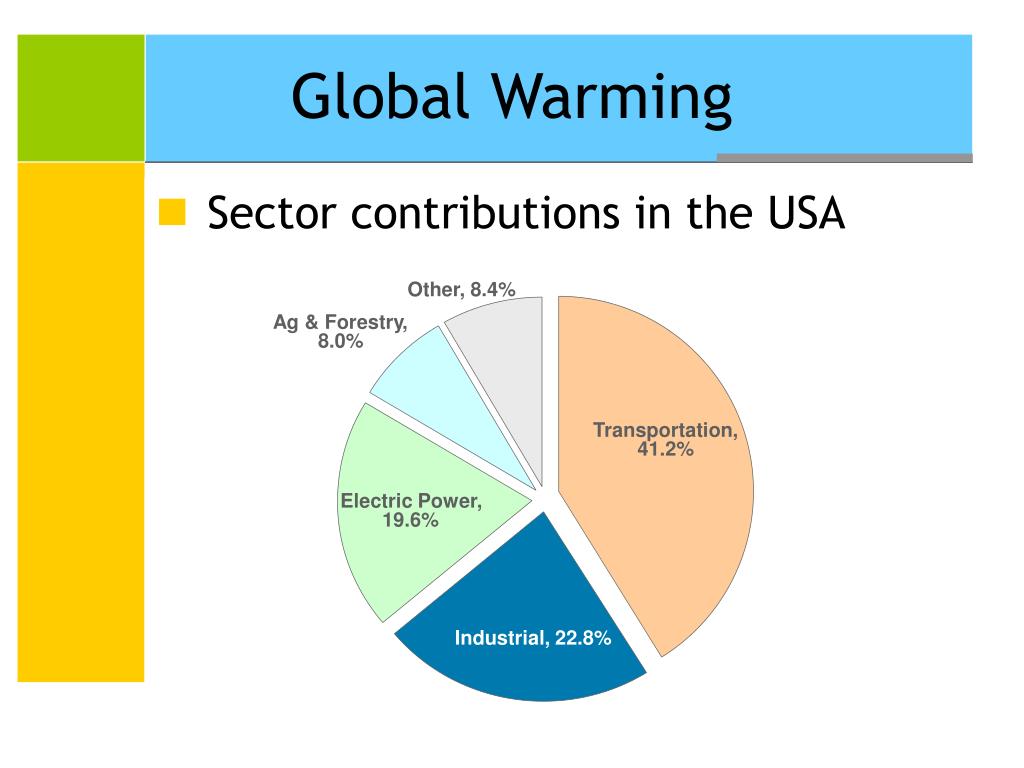 Global Warming

Sector contributions in the USA

Other, 8.4%

Ag & Forestry, 8.0%

Transportation, 41.2%

Electric Power, 19.6%

Industrial, 22.8%